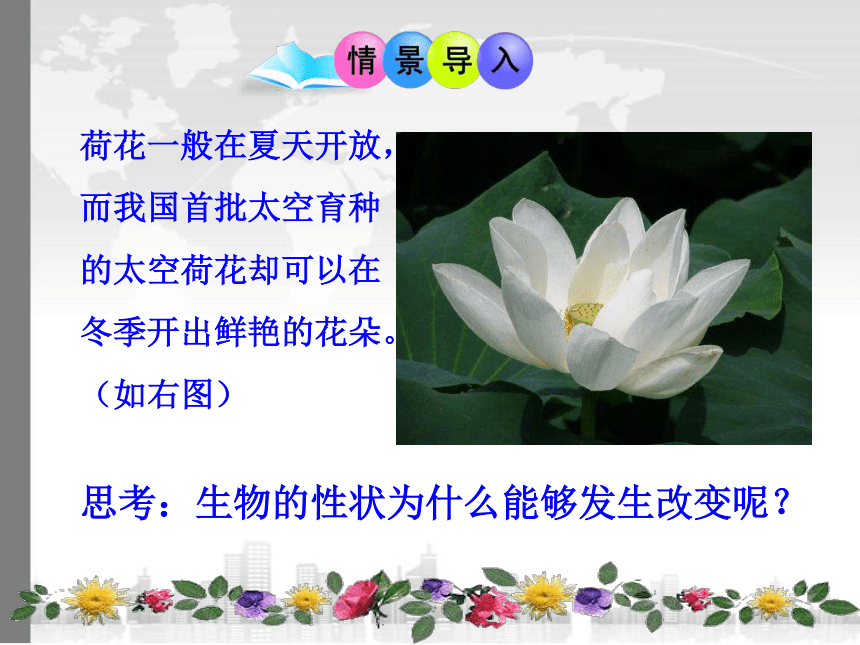 情景导入

荷花一般在夏天开放，而我国首批太空育种的太空荷花却可以在冬季开出鲜艳的花朵。（如右图）

思考：生物的性状为什么能够发生改变呢？